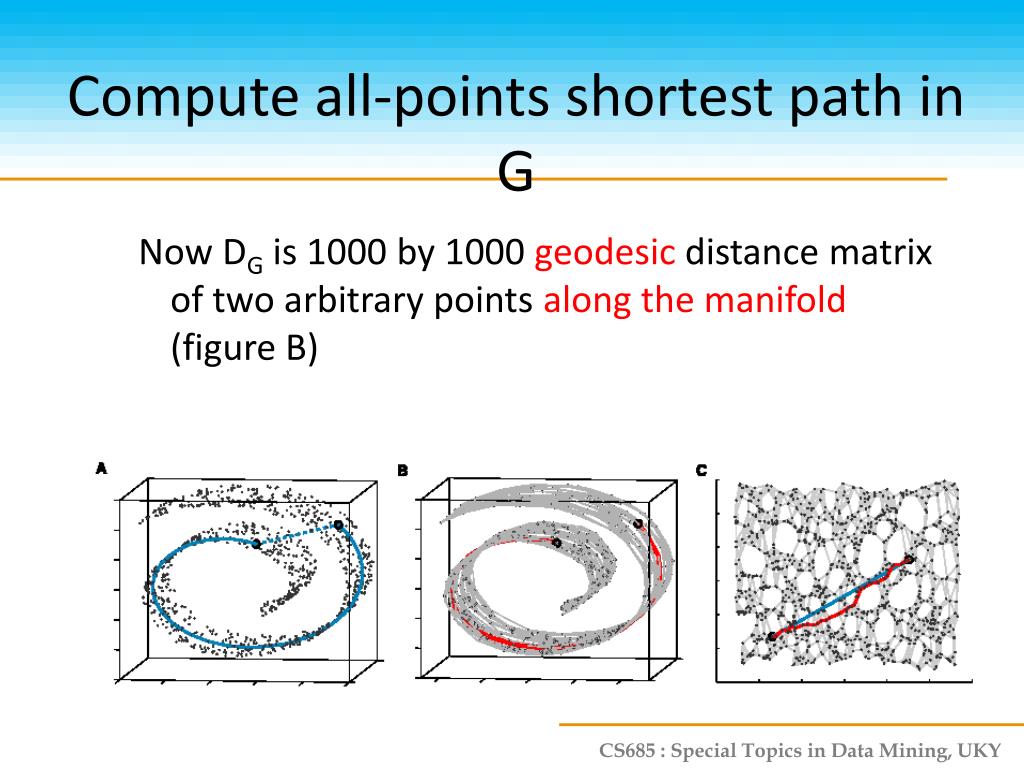 Compute all-points shortest path in G

Now $D_G$ is 1000 by 1000 geodesic distance matrix of two arbitrary points along the manifold (figure B)

A

B

C

CS685 : Special Topics in Data Mining, UKY